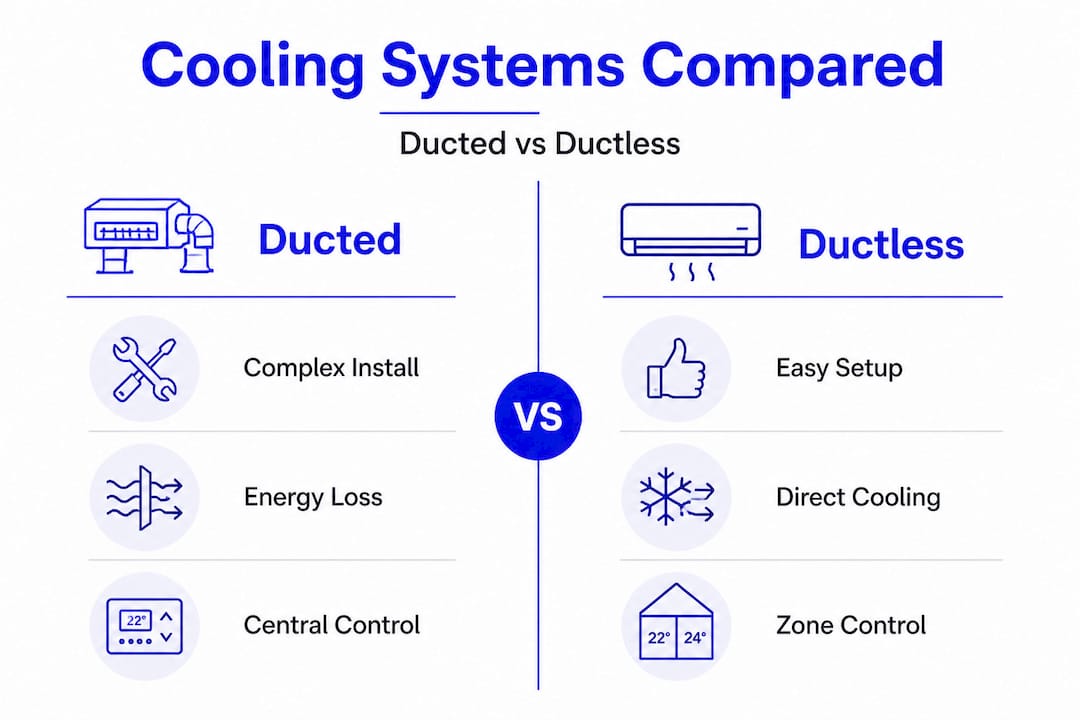 Cooling Systems Compared

Ducted vs Ductless

Ducted

Complex Install

Energy Loss

22°

Central Control

VS

Ductless

Easy Setup

Direct Cooling

22° 24°

Zone Control